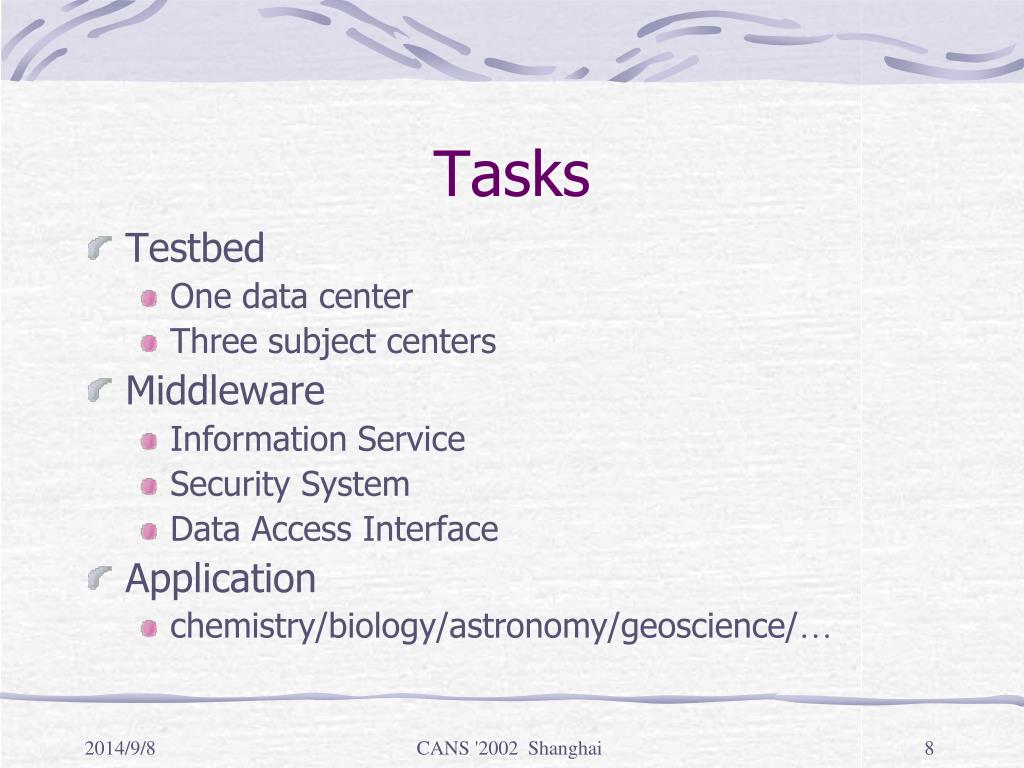 Tasks

Testbed
One data center
Three subject centers
Middleware
Information Service
Security System
Data Access Interface
Application
chemistry/biology/astronomy/geoscience/…

2014/9/8
CANS '2002 Shanghai
8